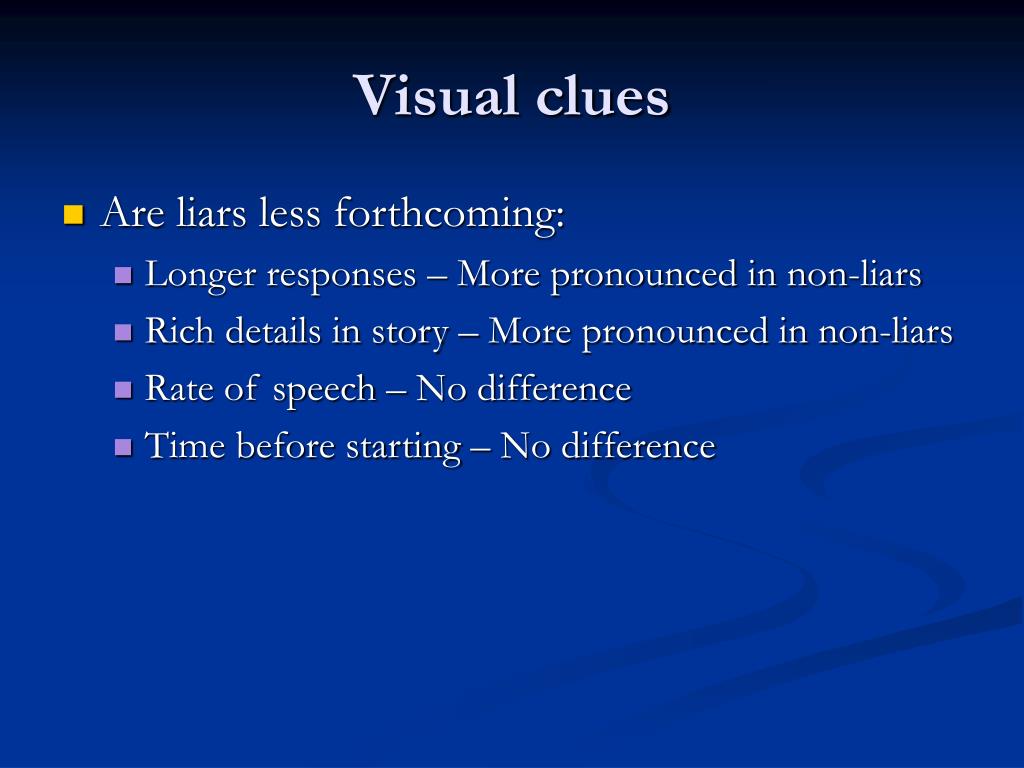 Visual clues

Are liars less forthcoming:

Longer responses – More pronounced in non-liars

Rich details in story – More pronounced in non-liars

Rate of speech – No difference

Time before starting – No difference